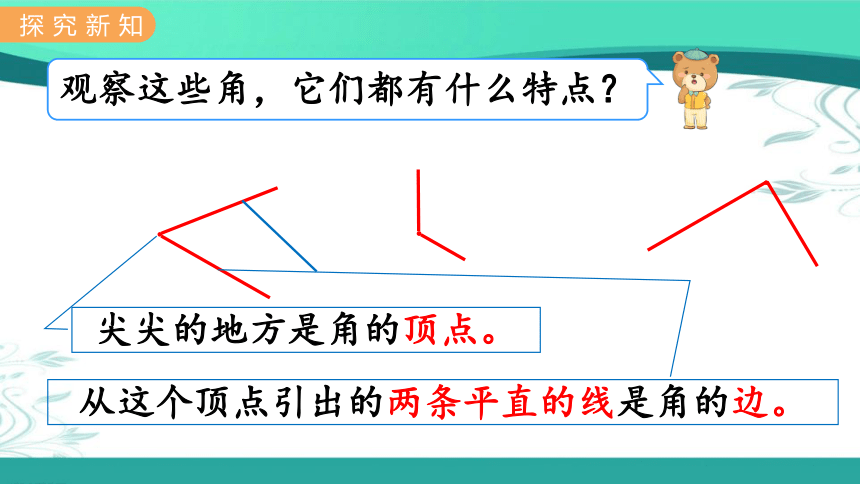 探究新知

观察这些角，它们都有什么特点？

尖尖的地方是角的顶点。

从这个顶点引出的两条平直的线是角的边。